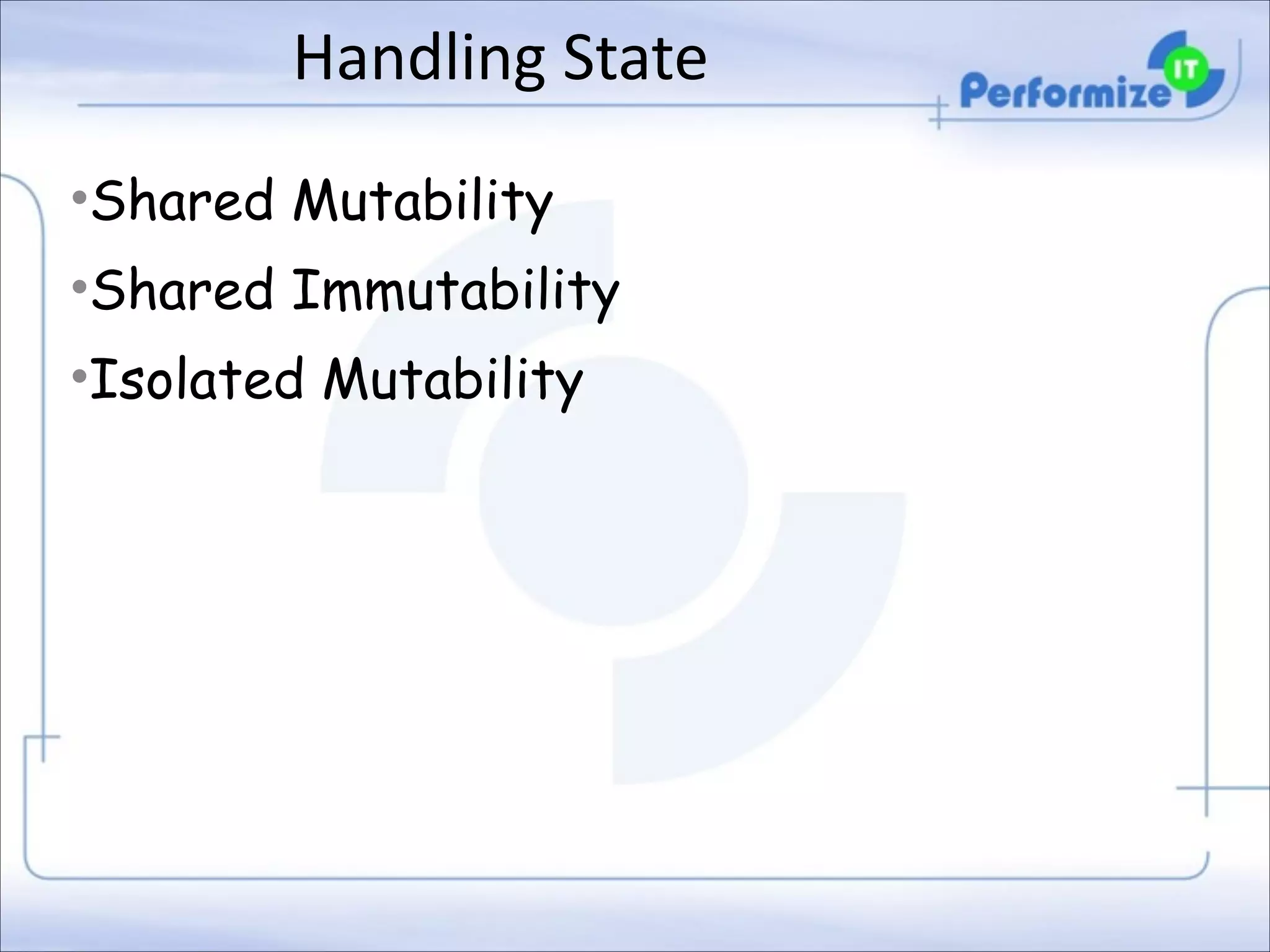 Handling State

Performize IT

•Shared Mutability
•Shared Immutability
•Isolated Mutability